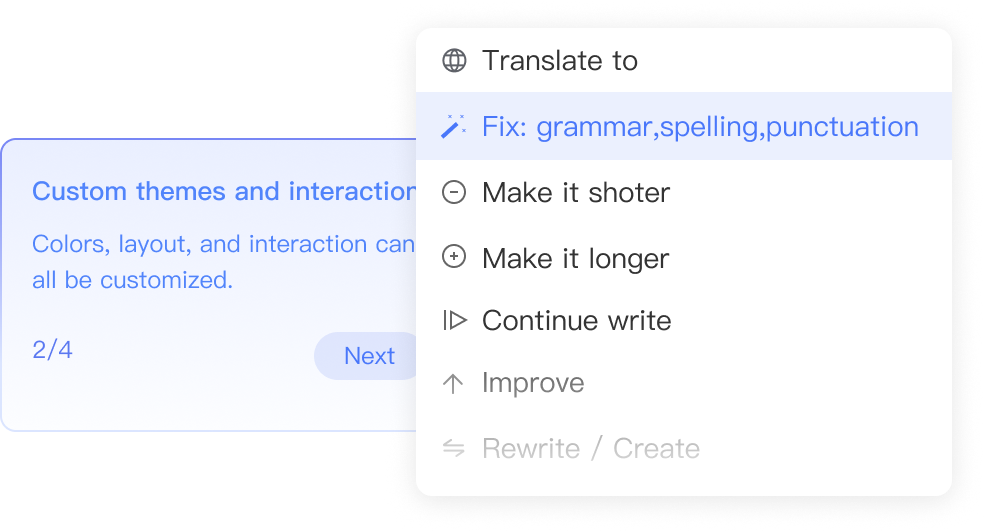 Custom themes and interaction

Colors, layout, and interaction can all be customized.

2/4

Next

Translate to

Fix: grammar,spelling,punctuation

Make it shoter

Make it longer

Continue write

Improve

Rewrite / Create